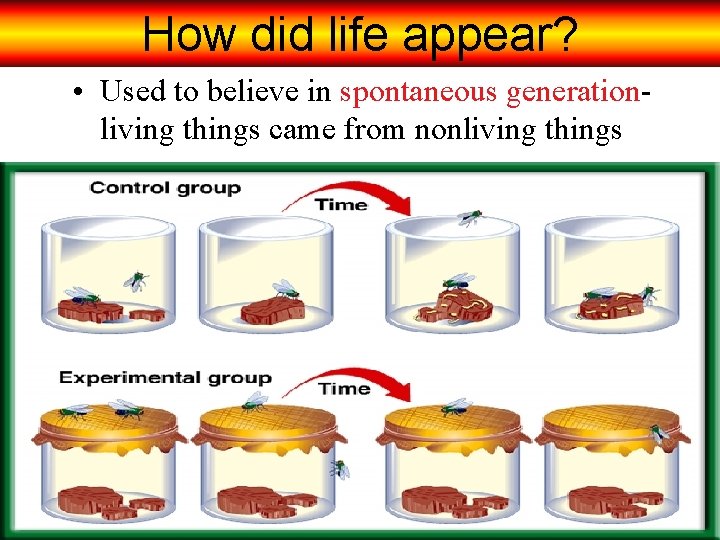 How did life appear?

• Used to believe in spontaneous generation- living things came from nonliving things

Control group

Time

Experimental group

Time